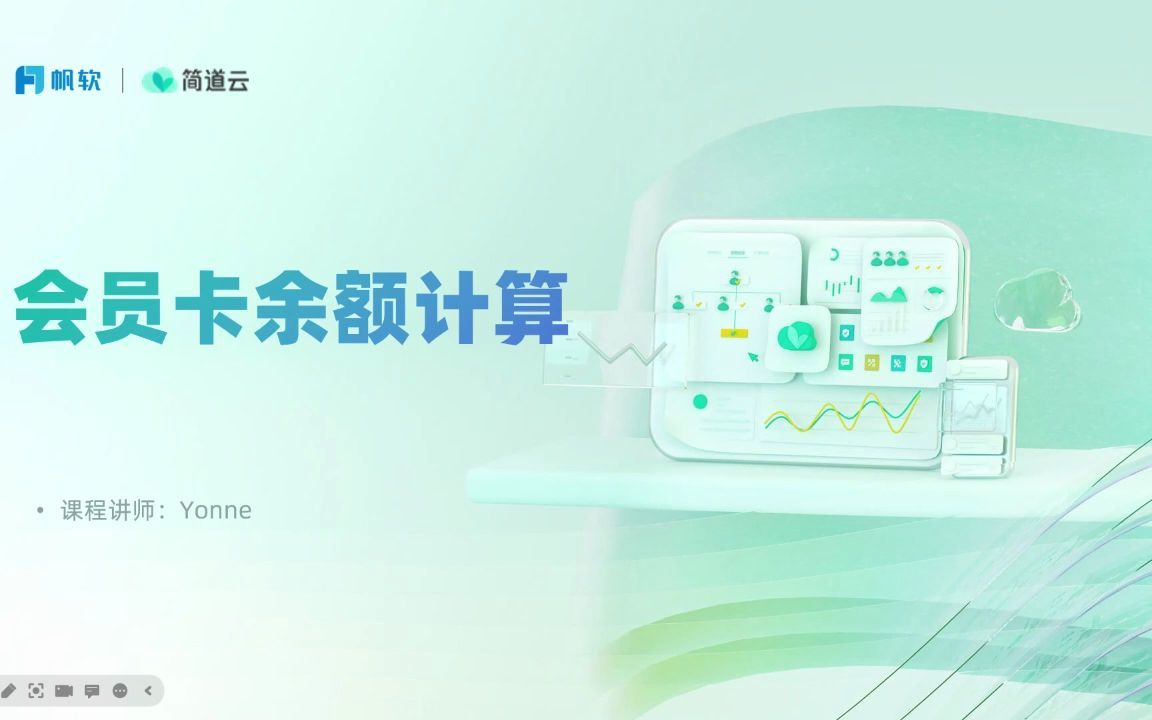 帆软 | 简道云

会员卡余额计算

• 课程讲师：Yonne